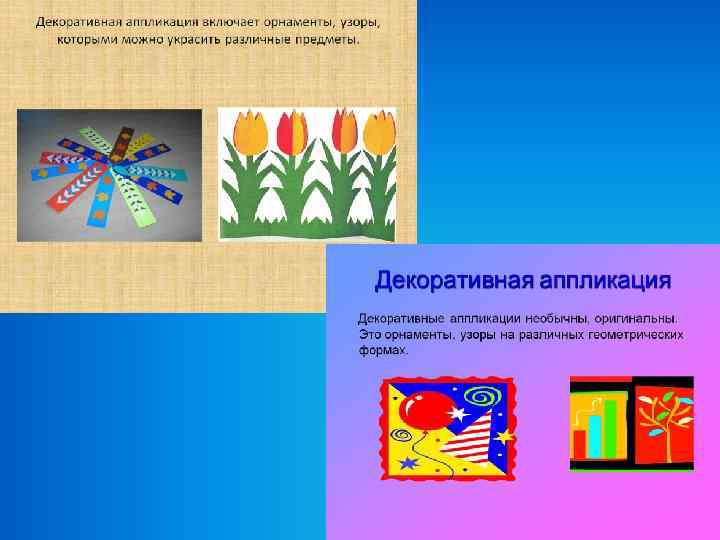 Декоративная аппликация включает орнаменты, узоры, которыми можно украсить различные предметы.

Декоративная аппликация

Декоративные аппликации необычны, оригинальны. Это орнаменты, узоры на различных геометрических формах.